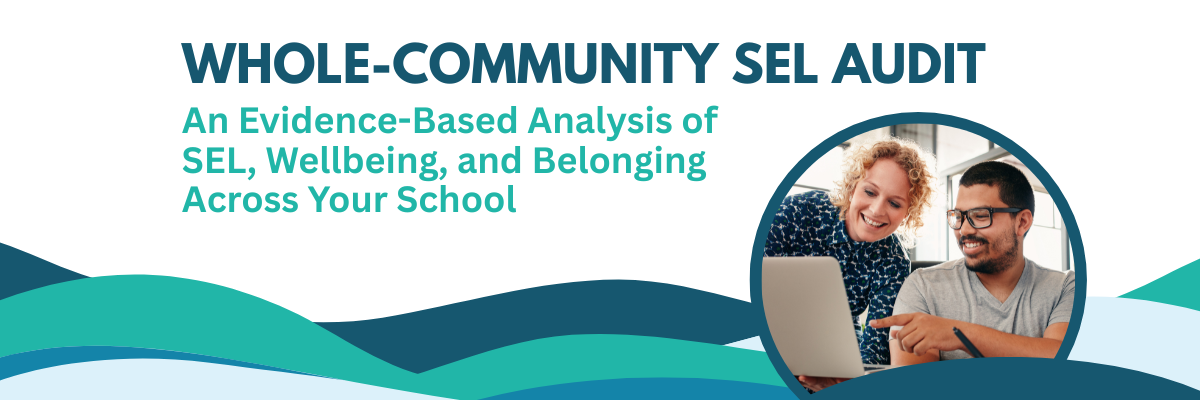 WHOLE-COMMUNITY SEL AUDIT

An Evidence-Based Analysis of SEL, Wellbeing, and Belonging Across Your School